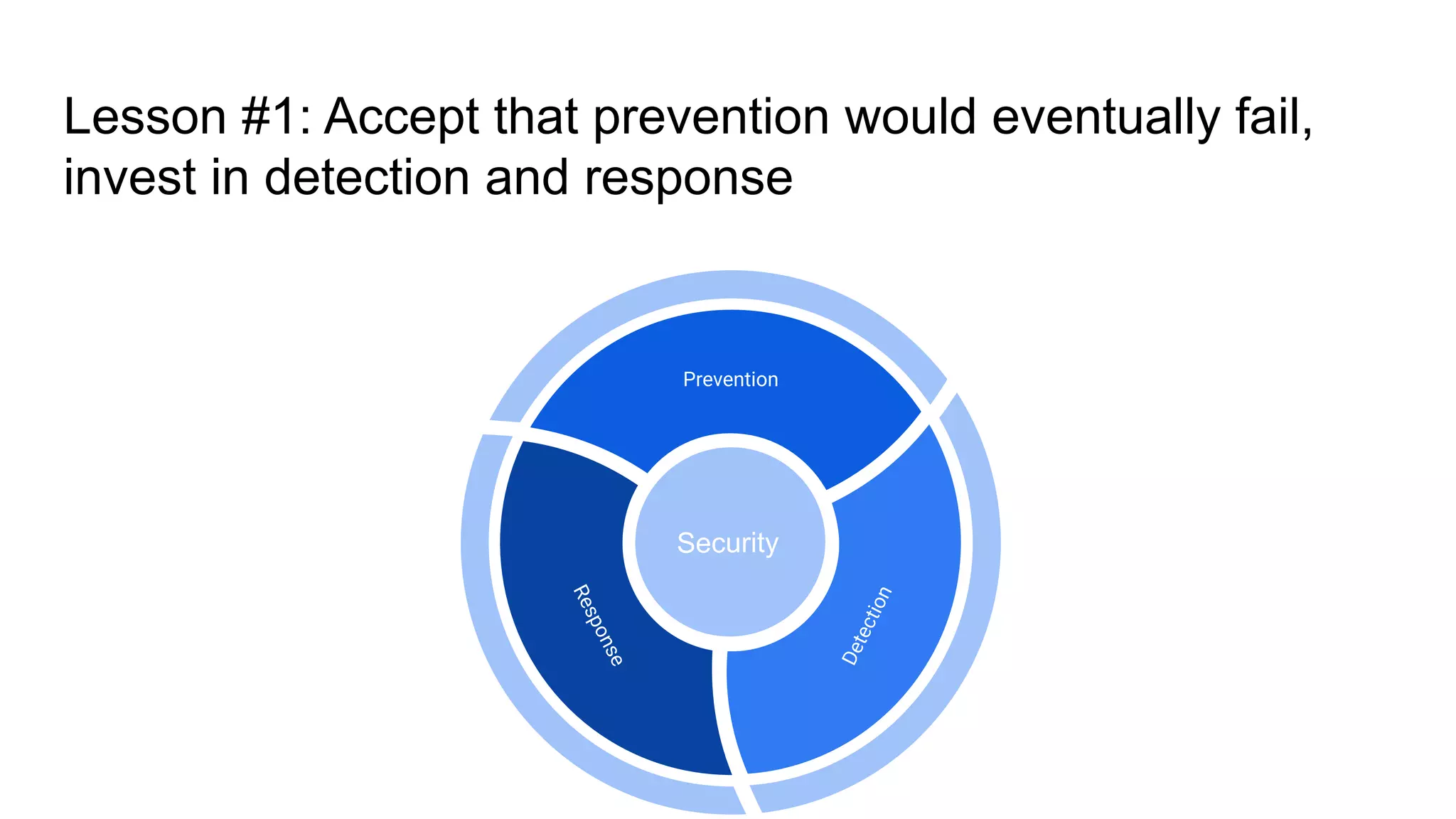 Lesson #1: Accept that prevention would eventually fail, invest in detection and response

Prevention

Security

Response

Detection